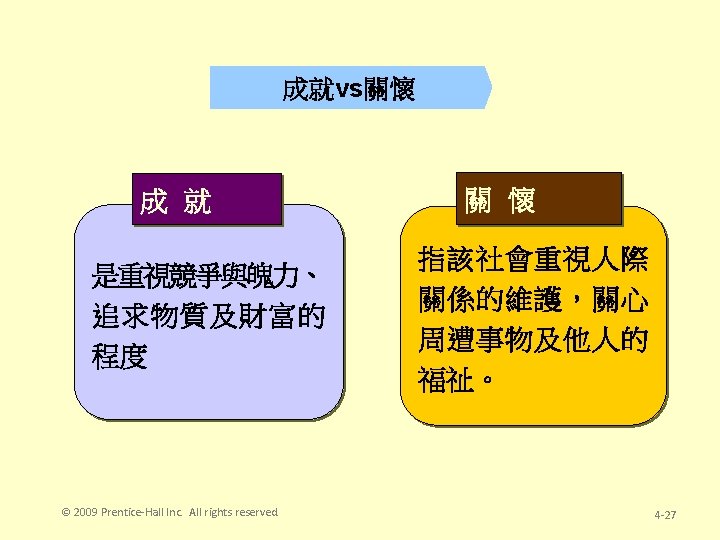 成就vs關懷

成 就

是重視競爭與魄力、追求物質及財富的程度

關 懷

指該社會重視人際關係的維護，關心周遭事物及他人的福祉。

© 2009 Prentice-Hall Inc. All rights reserved

4-27